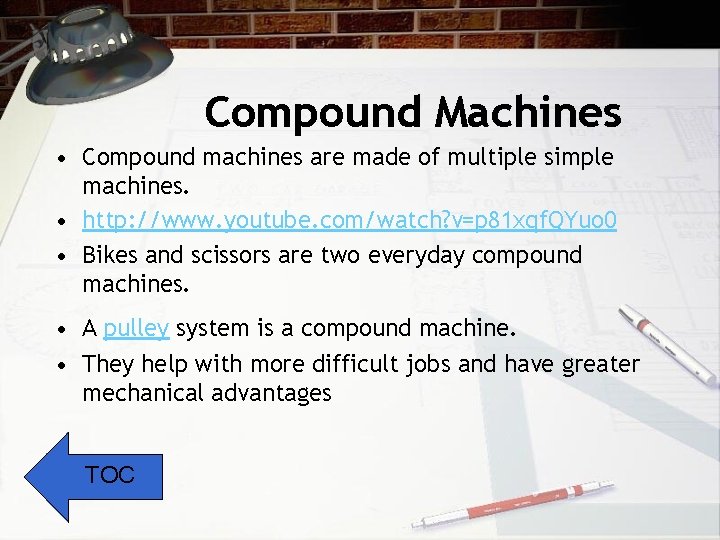 Compound Machines

• Compound machines are made of multiple simple machines.
• http://www.youtube.com/watch?v=p81xqfQYuo0
• Bikes and scissors are two everyday compound machines.
• A pulley system is a compound machine.
• They help with more difficult jobs and have greater mechanical advantages

TOC